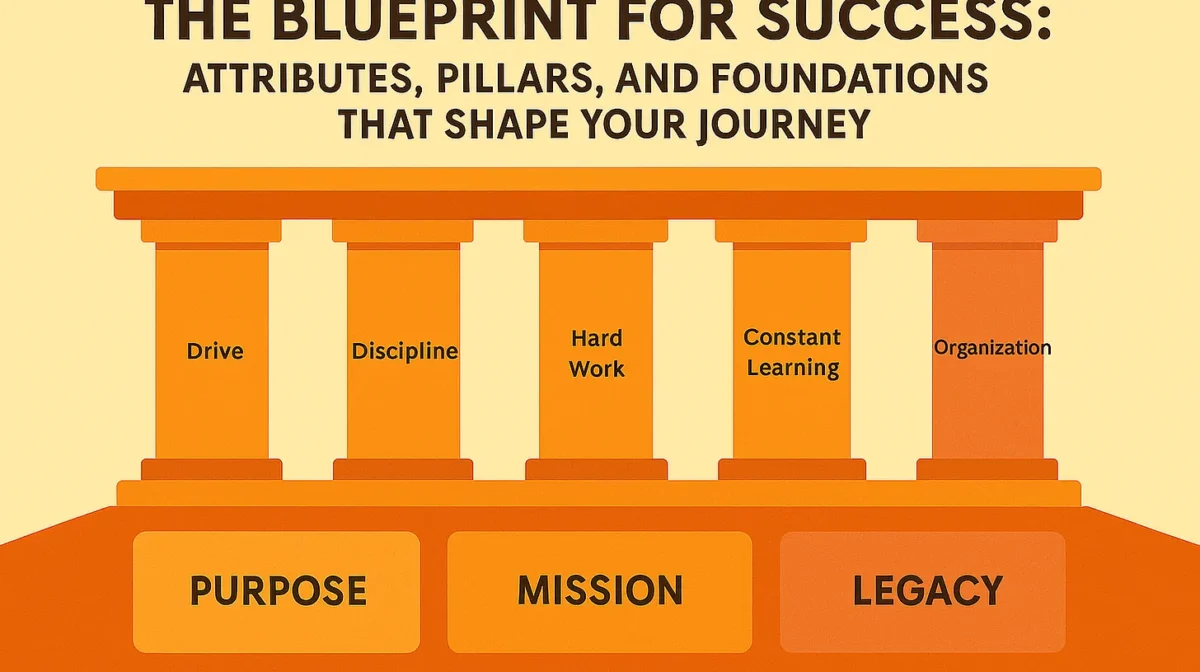 THE BLUEPRINT FOR SUCCESS:
ATTRIBUTES, PILLARS, AND FOUNDATIONS THAT SHAPE YOUR JOURNEY

Drive

Discipline

Hard Work

Constant Learning

Organization

PURPOSE

MISSION

LEGACY